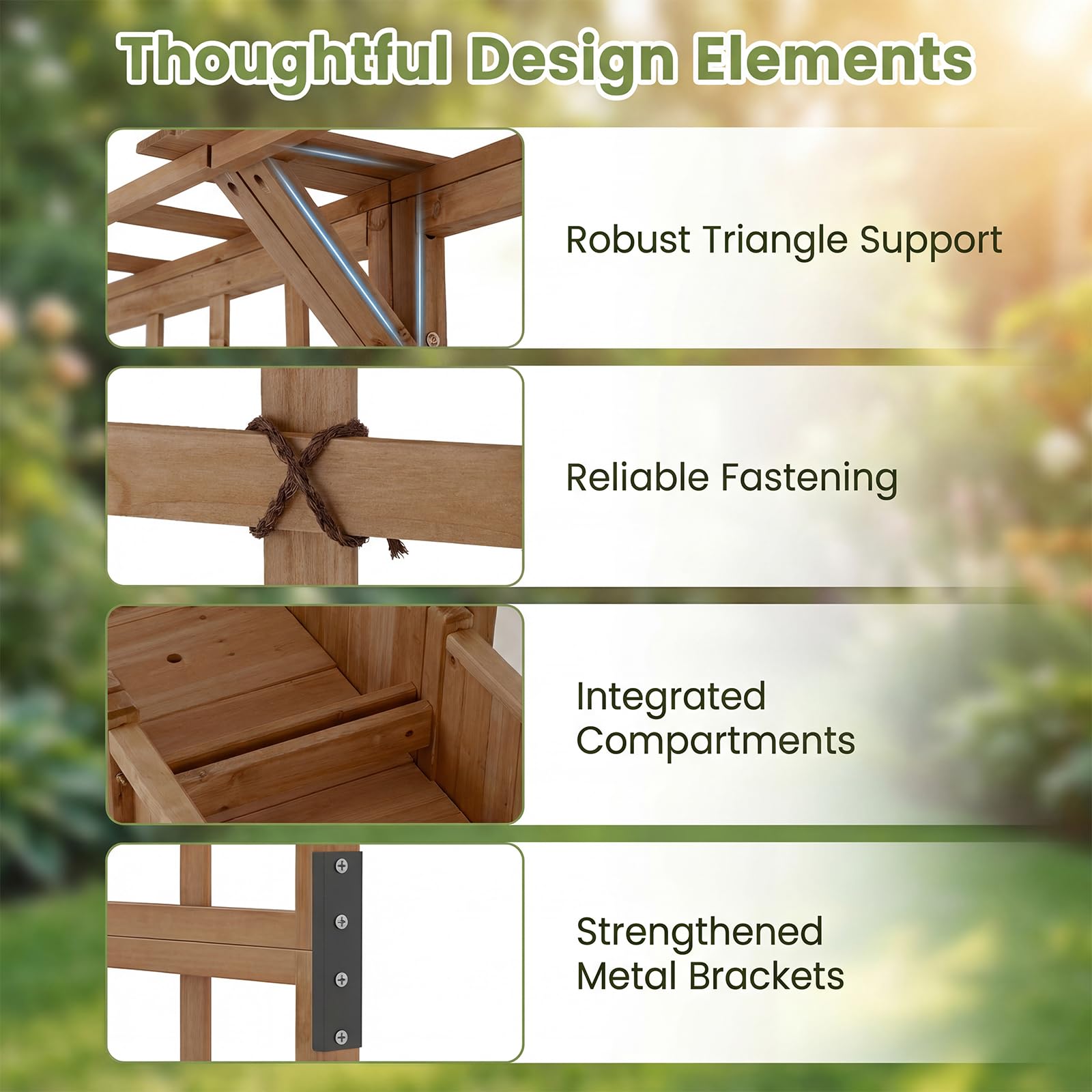 Thoughtful Design Elements

Robust Triangle Support

Reliable Fastening

Integrated Compartments

Strengthened Metal Brackets